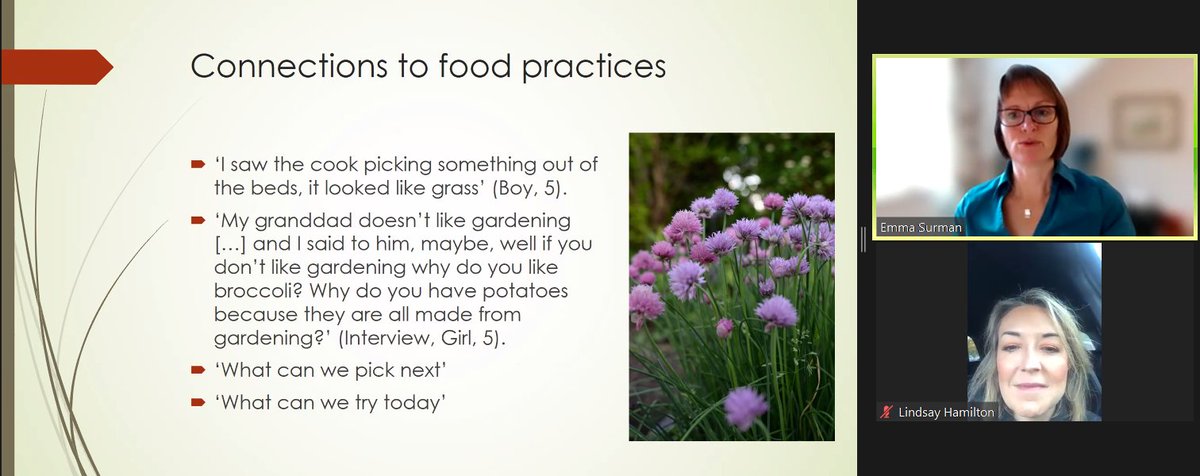 Connections to food practices

‘I saw the cook picking something out of the beds, it looked like grass’ (Boy, 5).

‘My granddad doesn’t like gardening […] and I said to him, maybe, well if you don’t like gardening why do you like broccoli? Why do you have potatoes because they are all made from gardening?’ (Interview, Girl, 5).

‘What can we pick next’

‘What can we try today’

Emma Surman

Lindsay Hamilton